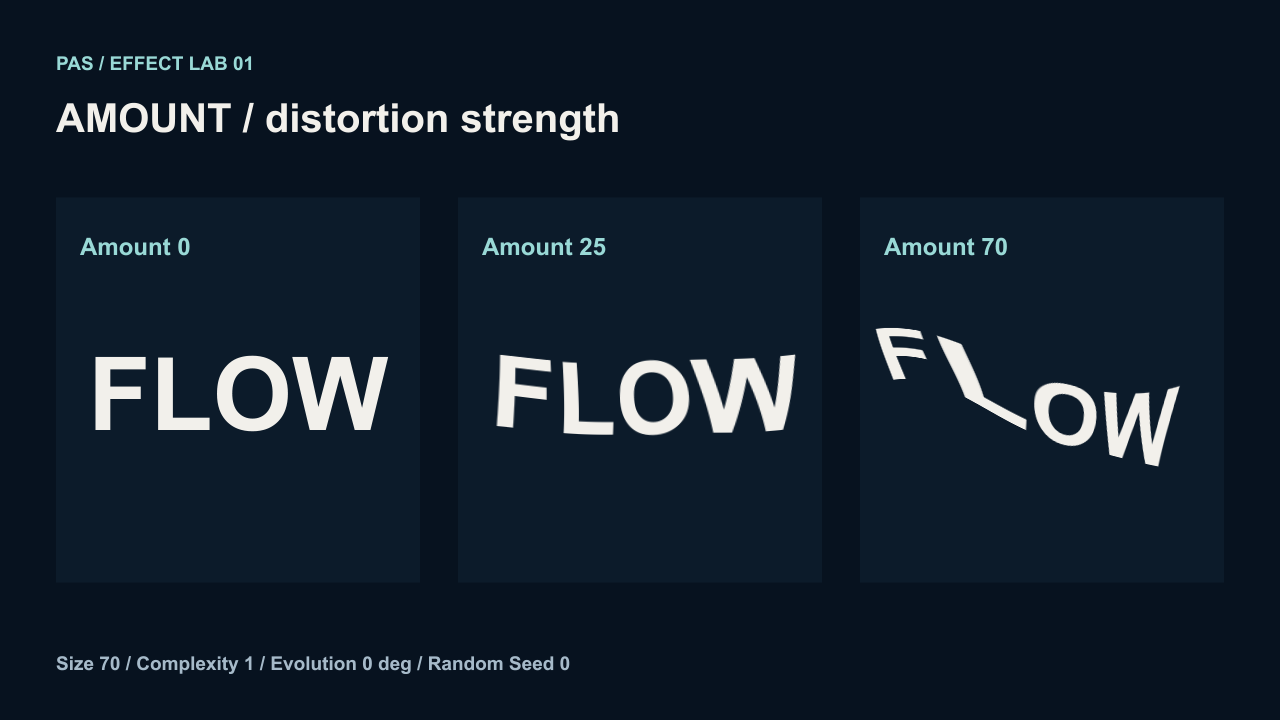 PAS / EFFECT LAB 01

AMOUNT / distortion strength

Amount 0

FLOW

Amount 25

FLOW

Amount 70

FLOW

Size 70 / Complexity 1 / Evolution 0 deg / Random Seed 0